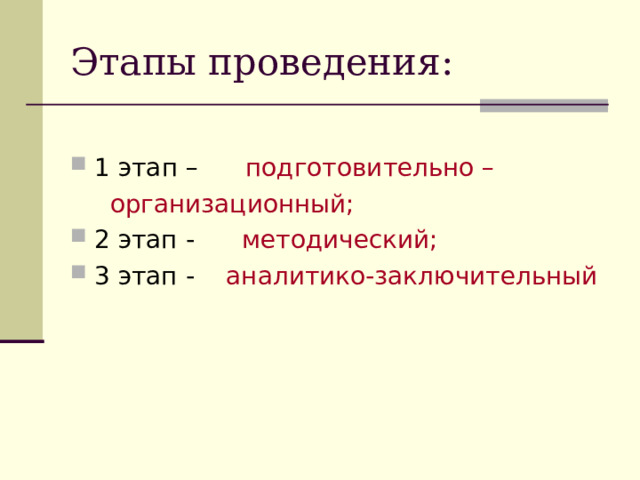 Этапы проведения:

1 этап – подготовительно – организационный;
2 этап - методический;
3 этап - аналитико-заключительный